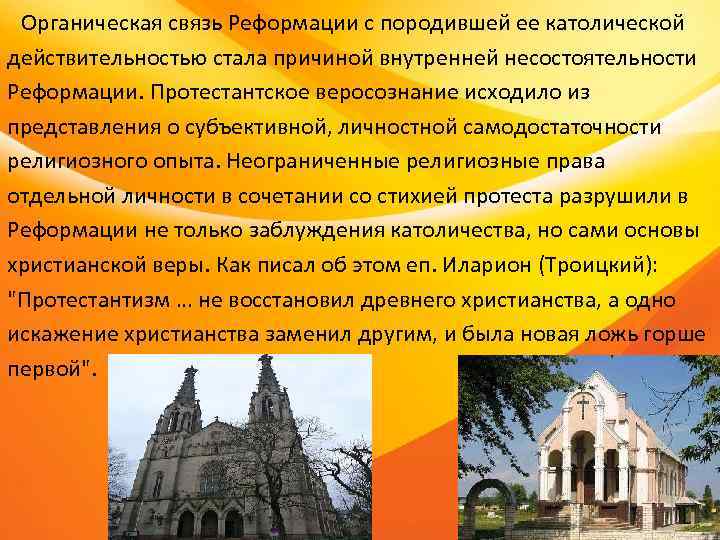 Органическая связь Реформации с породившей ее католической действительностью стала причиной внутренней несостоятельности Реформации. Протестантское веросознание исходило из представления о субъективной, личностной самодостаточности религиозного опыта. Неограниченные религиозные права отдельной личности в сочетании со стихией протеста разрушили в Реформации не только заблуждения католичества, но сами основы христианской веры. Как писал об этом еп. Иларион (Троицкий): "Протестантизм … не восстановил древнего христианства, а одно искажение христианства заменил другим, и была новая ложь горше первой".